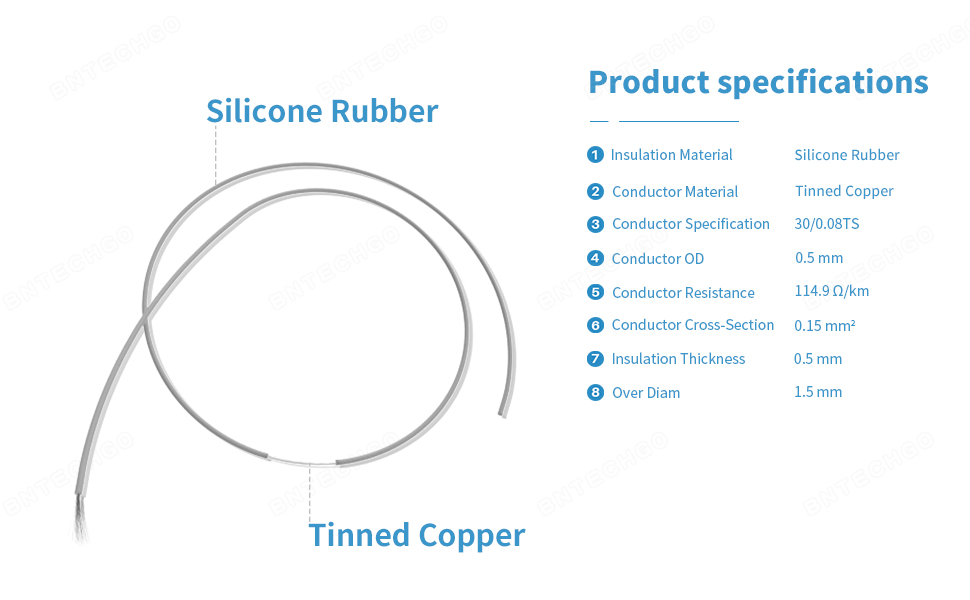 Silicone Rubber

Tinned Copper

Product specifications

| | | |
|---|---|---|
| 1 | Insulation Material | Silicone Rubber |
| 2 | Conductor Material | Tinned Copper |
| 3 | Conductor Specification | 30/0.08TS |
| 4 | Conductor OD | 0.5 mm |
| 5 | Conductor Resistance | 114.9 Ω/km |
| 6 | Conductor Cross-Section | 0.15 mm² |
| 7 | Insulation Thickness | 0.5 mm |
| 8 | Over Diam | 1.5 mm |

ENTECHGO